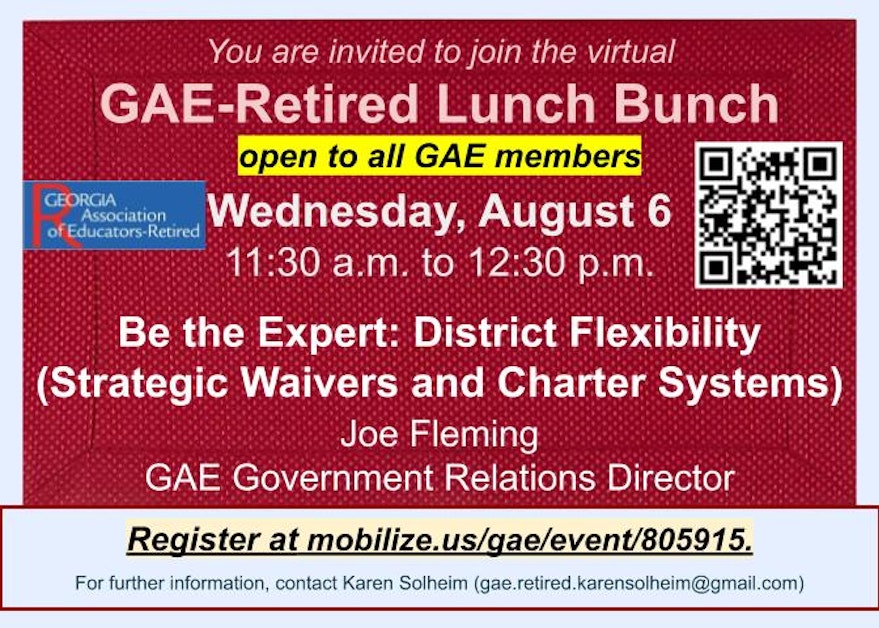 You are invited to join the virtual

GAE-Retired Lunch Bunch

open to all GAE members

GEORGIA Association of Educators-Retired

Wednesday, August 6

11:30 a.m. to 12:30 p.m.

Be the Expert: District Flexibility (Strategic Waivers and Charter Systems)

Joe Fleming

GAE Government Relations Director

Register at mobilize.us/gae/event/805915.

For further information, contact Karen Solheim (gae.retired.karensolheim@gmail.com)